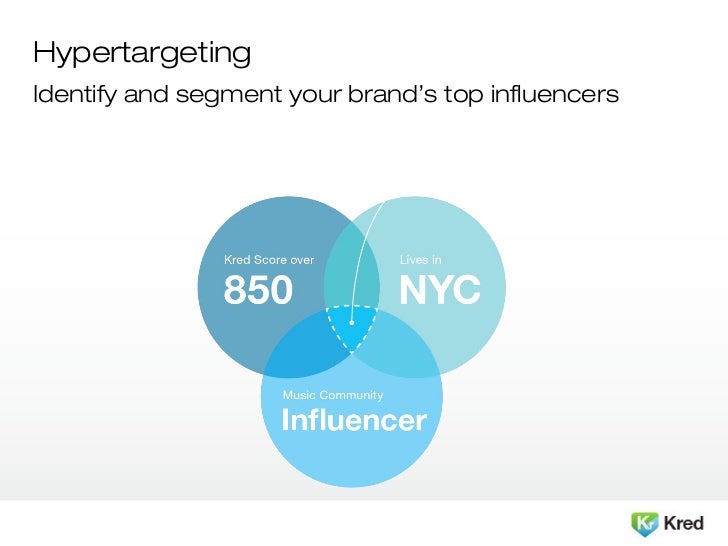 Hypertargeting

Identify and segment your brand's top influencers

Kred Score over
850

Lives in
NYC

Music Community
Influencer

Kr Kred